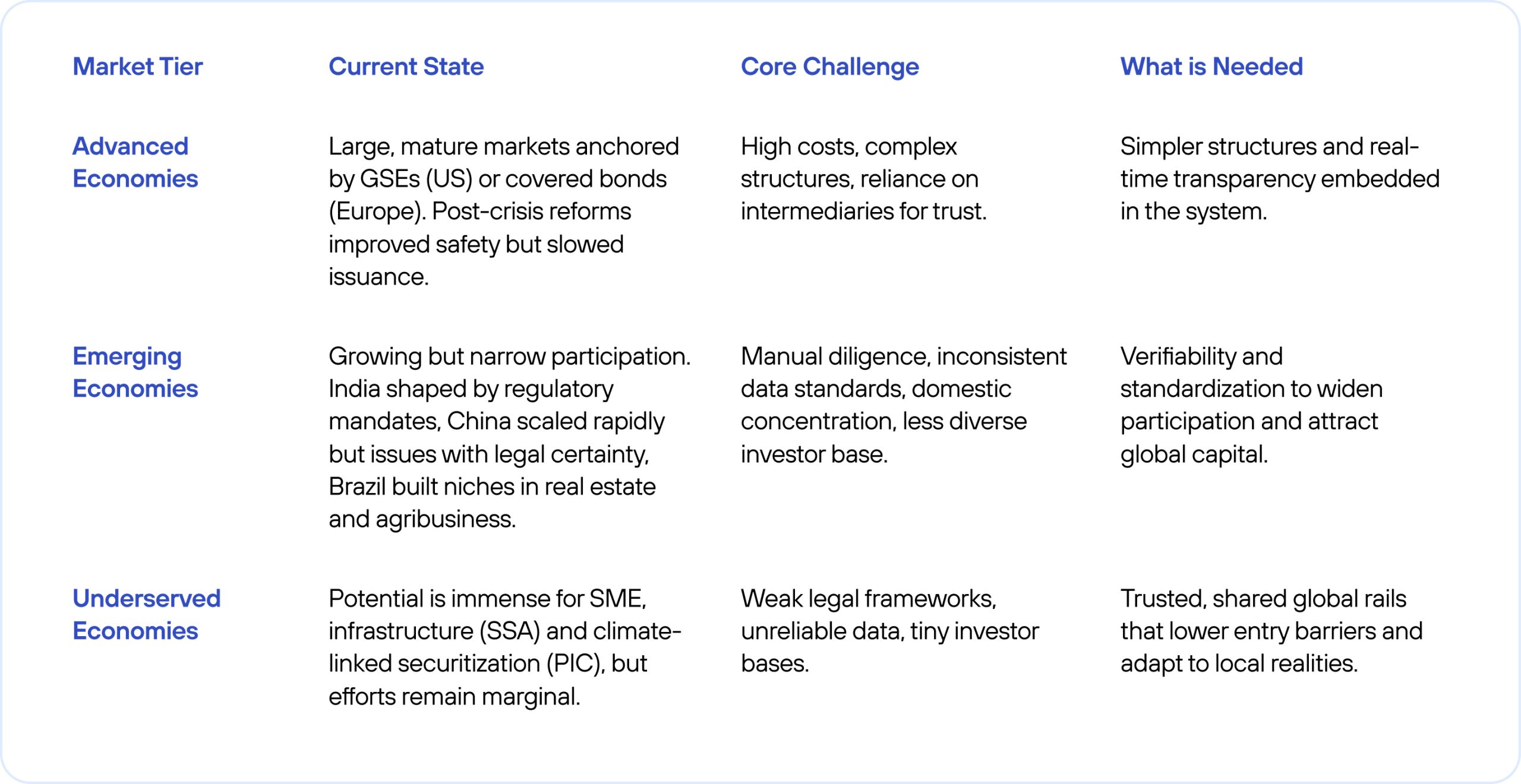 | Market Tier | Current State | Core Challenge | What is Needed |
|---|---|---|---|
| Advanced Economies | Large, mature markets anchored by GSEs (US) or covered bonds (Europe). Post-crisis reforms improved safety but slowed issuance. | High costs, complex structures, reliance on intermediaries for trust. | Simpler structures and real-time transparency embedded in the system. |
| Emerging Economies | Growing but narrow participation. India shaped by regulatory mandates, China scaled rapidly but issues with legal certainty, Brazil built niches in real estate and agribusiness. | Manual diligence, inconsistent data standards, domestic concentration, less diverse investor base. | Verifiability and standardization to widen participation and attract global capital. |
| Underserved Economies | Potential is immense for SME, infrastructure (SSA) and climate-linked securitization (PIC), but efforts remain marginal. | Weak legal frameworks, unreliable data, tiny investor bases. | Trusted, shared global rails that lower entry barriers and adapt to local realities. |